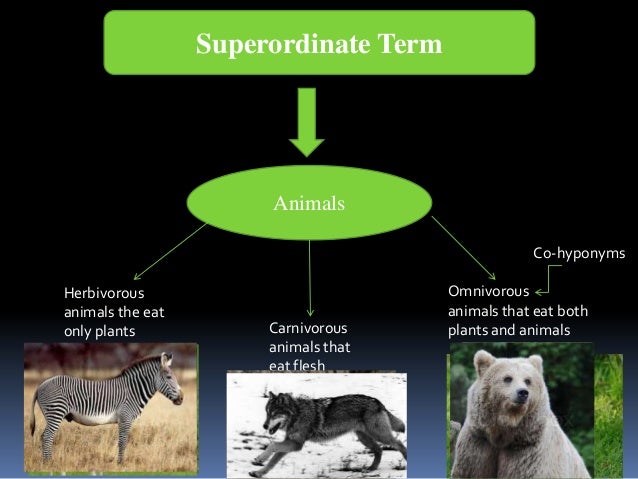 Superordinate Term

Animals

Co-hyponyms

Herbivorous animals the eat only plants

Carnivorous animals that eat flesh

Omnivorous animals that eat both plants and animals